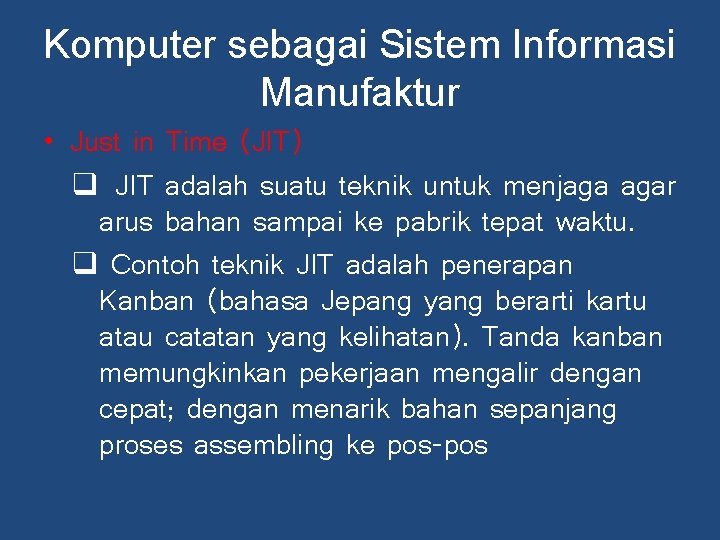 Komputer sebagai Sistem Informasi Manufaktur

• Just in Time (JIT)

❑ JIT adalah suatu teknik untuk menjaga agar arus bahan sampai ke pabrik tepat waktu.

❑ Contoh teknik JIT adalah penerapan Kanban (bahasa Jepang yang berarti kartu atau catatan yang kelihatan). Tanda kanban memungkinkan pekerjaan mengalir dengan cepat; dengan menarik bahan sepanjang proses assembling ke pos-pos